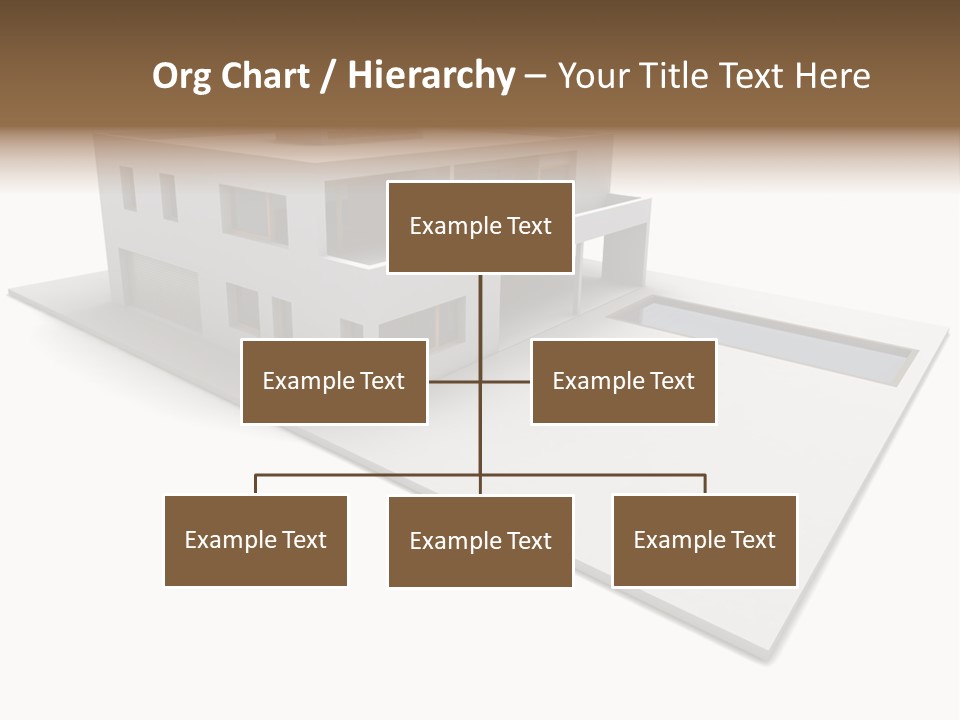 Org Chart / Hierarchy – Your Title Text Here

Example Text

Example Text

Example Text

Example Text

Example Text

Example Text